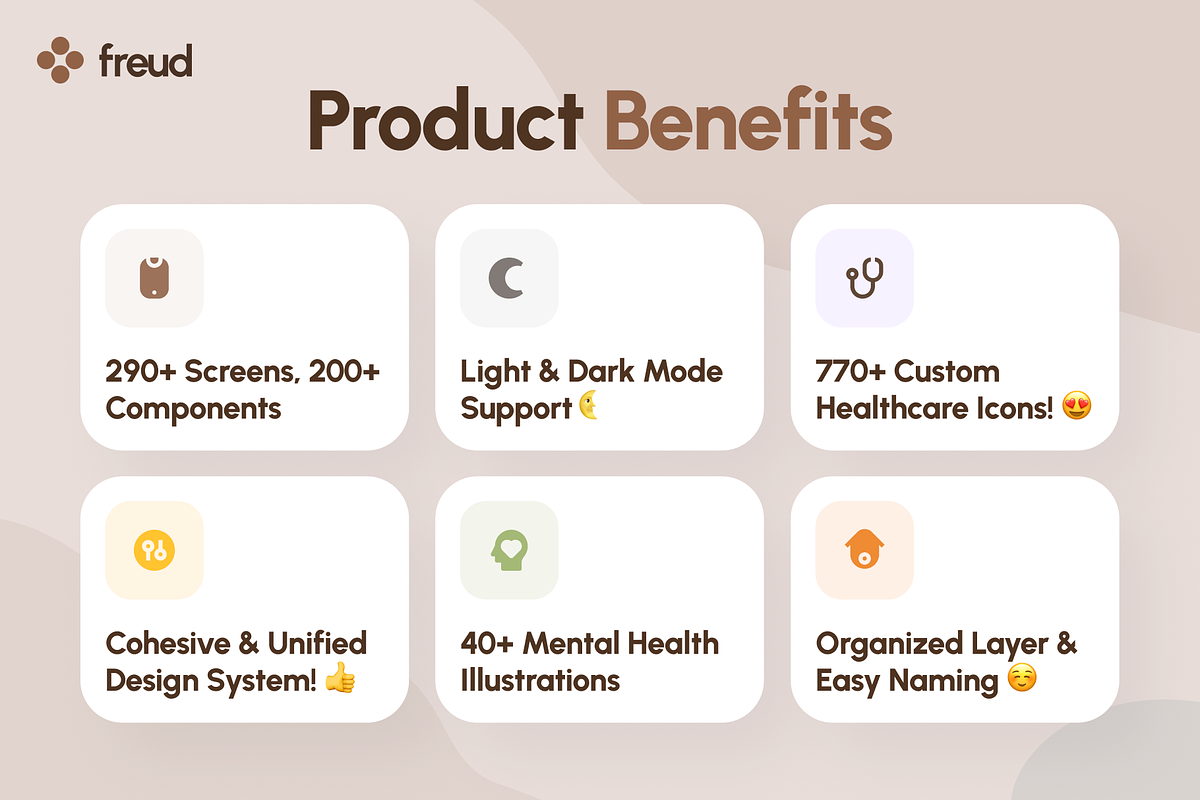 freud

Product Benefits

290+ Screens, 200+ Components

Light & Dark Mode Support 🌜

770+ Custom Healthcare Icons! 😍

Cohesive & Unified Design System! 👍

40+ Mental Health Illustrations

Organized Layer & Easy Naming ☺️